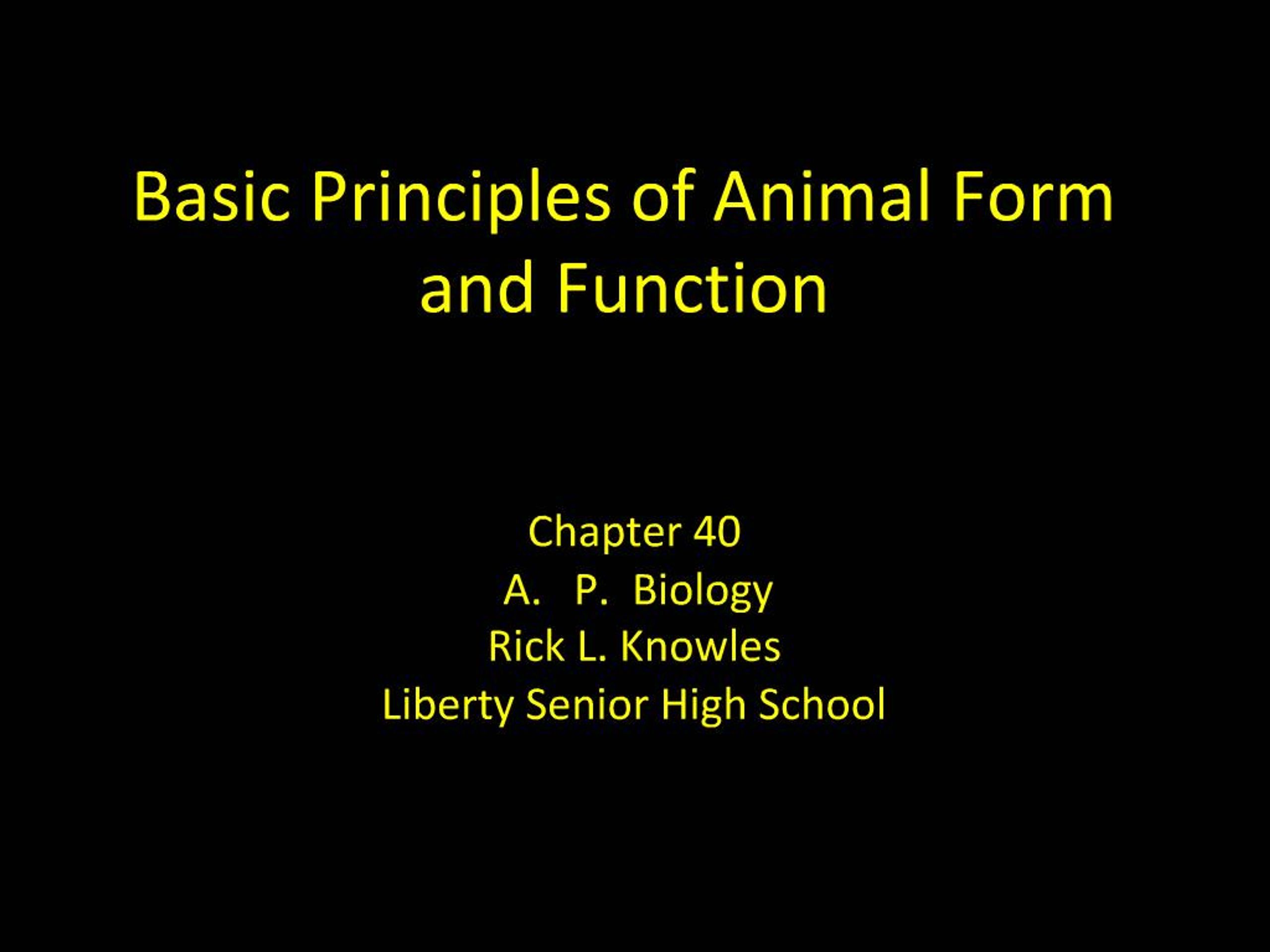 Basic Principles of Animal Form and Function

Chapter 40
A. P. Biology
Rick L. Knowles
Liberty Senior High School